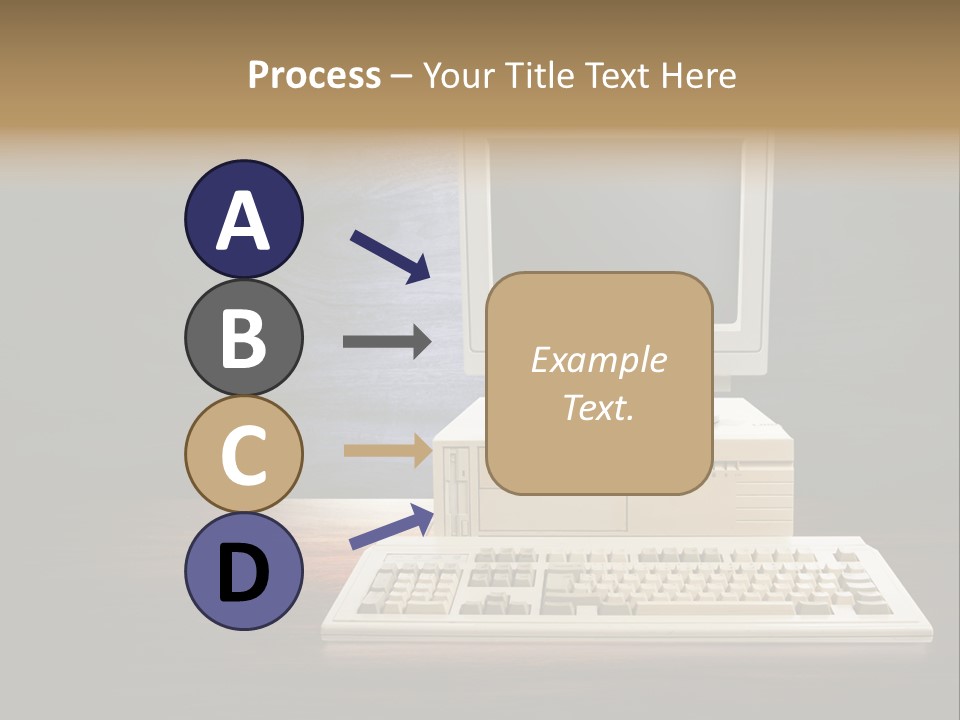 Process – Your Title Text Here

A

B

C

D

Example Text.